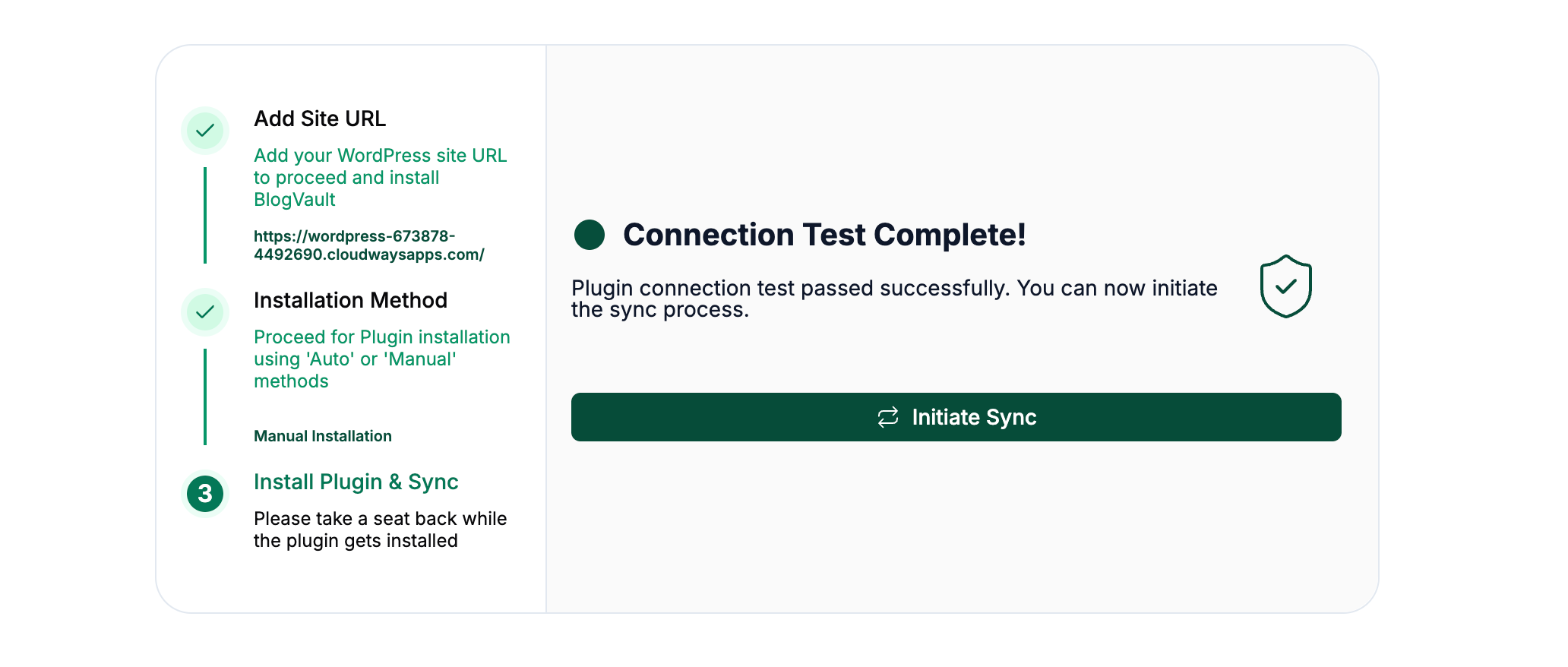 Add Site URL

Add your WordPress site URL to proceed and install BlogVault

https://wordpress-673878-4492690.cloudwaysapps.com/

Installation Method

Proceed for Plugin installation using 'Auto' or 'Manual' methods

Manual Installation

3

Install Plugin & Sync

Please take a seat back while the plugin gets installed

Connection Test Complete!

Plugin connection test passed successfully. You can now initiate the sync process.

Initiate Sync